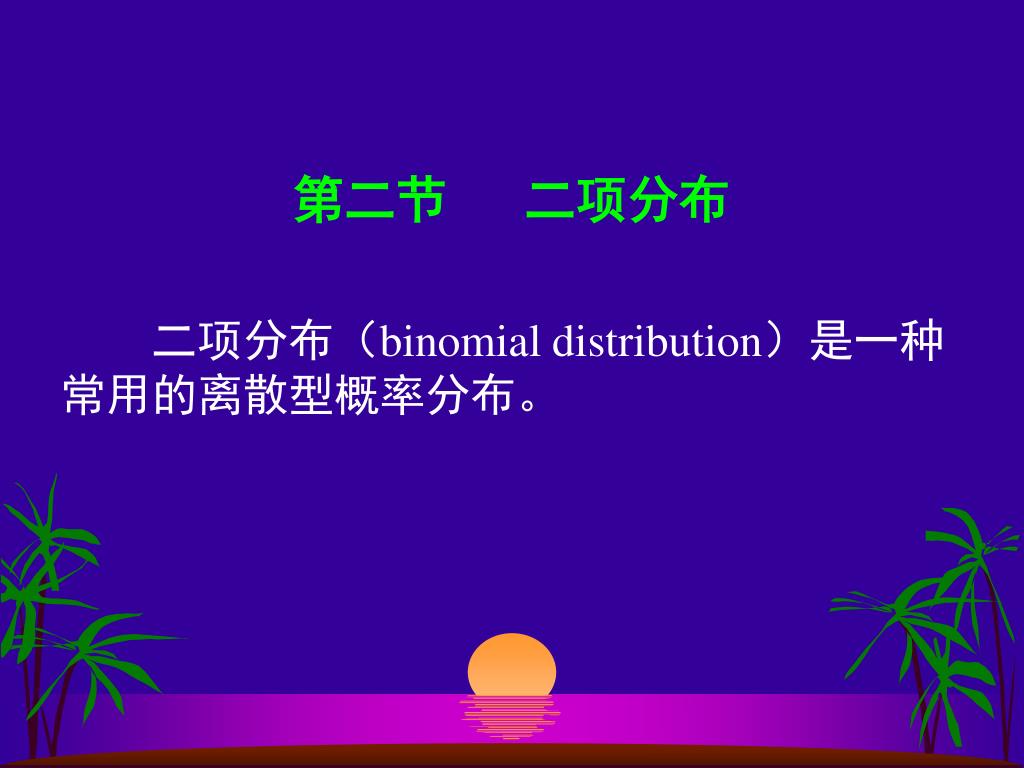 第二节　　二项分布

二项分布（binomial distribution）是一种常用的离散型概率分布。